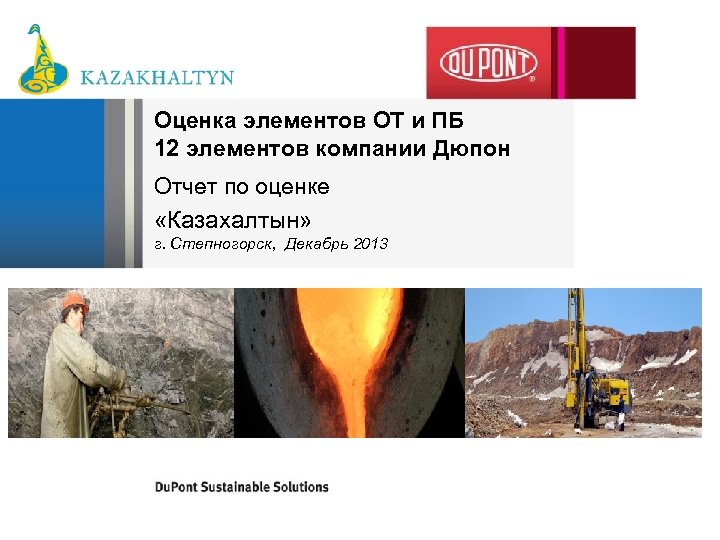 KAZAKHALTYN

DUPONT

Оценка элементов ОТ и ПБ
12 элементов компании Дюпон

Отчет по оценке

«Казахалтын»

г. Степногорск, Декабрь 2013

DuPont Sustainable Solutions